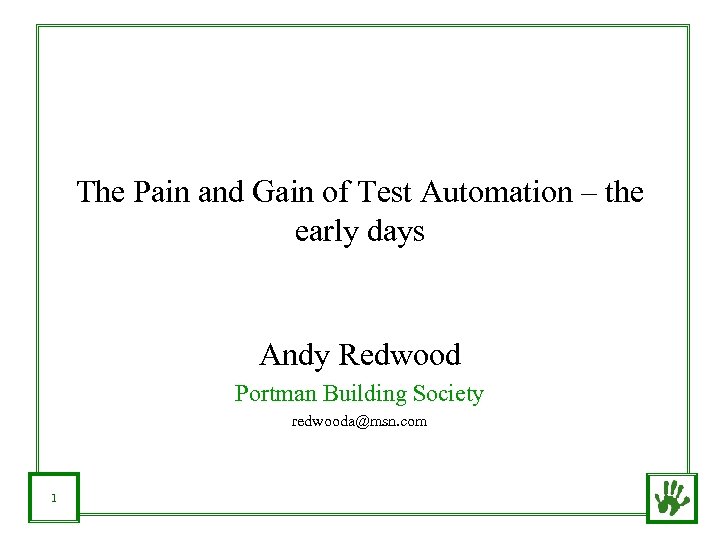 The Pain and Gain of Test Automation – the early days

Andy Redwood

Portman Building Society

redwooda@msn.com

1